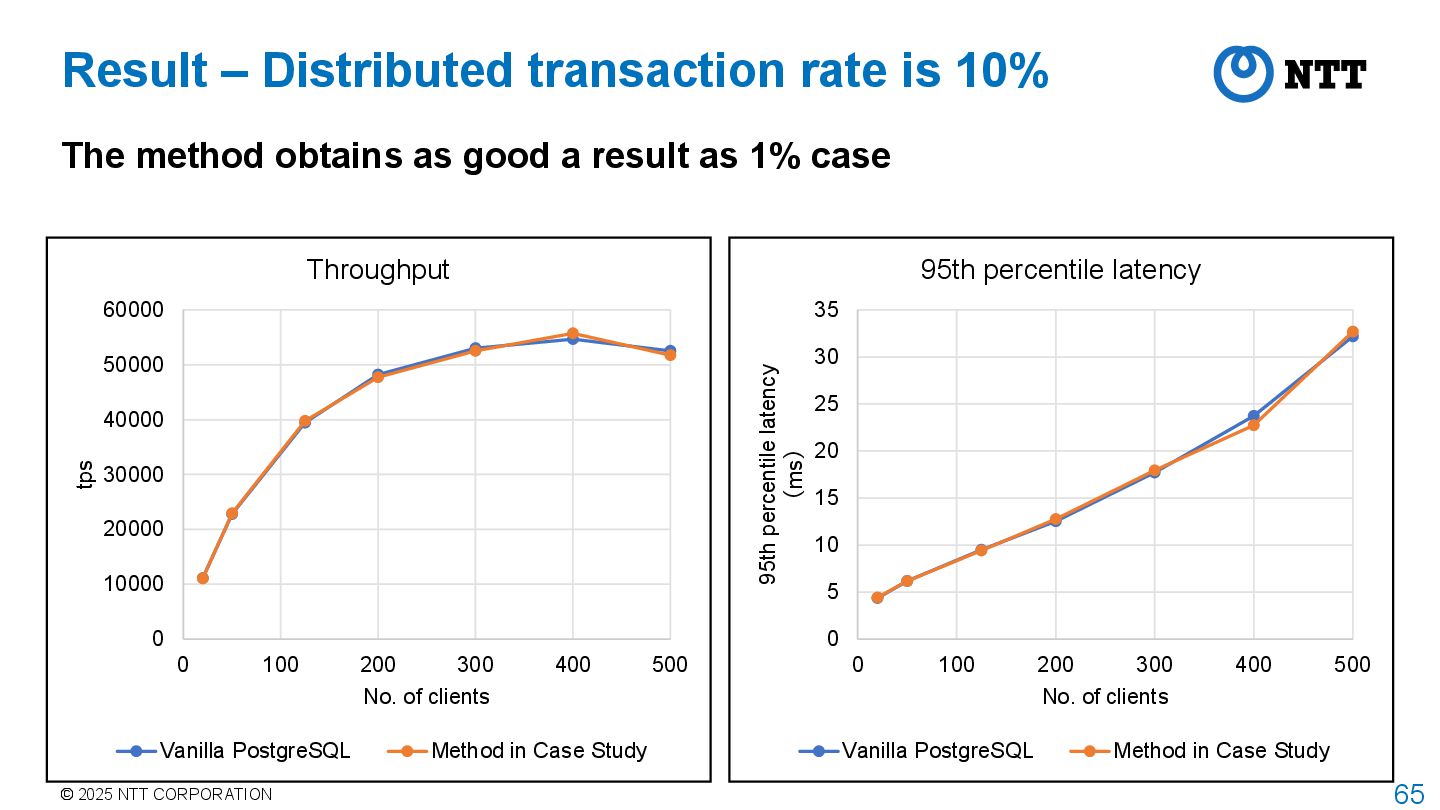 Result – Distributed transaction rate is 10%

NTT

The method obtains as good a result as 1% case

Throughput

60000
50000
40000
30000
20000
10000
0

tps

0 100 200 300 400 500

No. of clients

Vanilla PostgreSQL   Method in Case Study

95th percentile latency

35
30
25
20
15
10
5
0

95th percentile latency (ms)

0 100 200 300 400 500

No. of clients

Vanilla PostgreSQL   Method in Case Study

© 2025 NTT CORPORATION

65